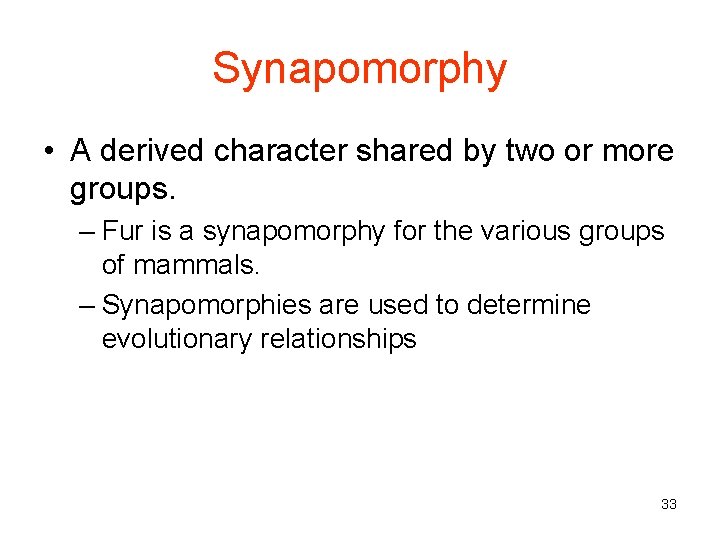 Synapomorphy

• A derived character shared by two or more groups.

– Fur is a synapomorphy for the various groups of mammals.

– Synapomorphies are used to determine evolutionary relationships

33